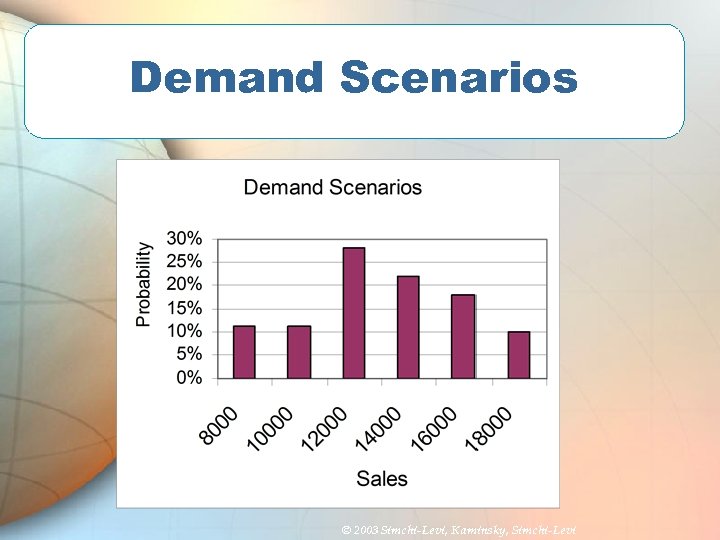 Demand Scenarios

Demand Scenarios

Probability

30%
25%
20%
15%
10%
5%
0%

8000
10000
12000
14000
16000
18000

Sales

© 2003 Simchi-Levi, Kaminsky, Simchi-Levi